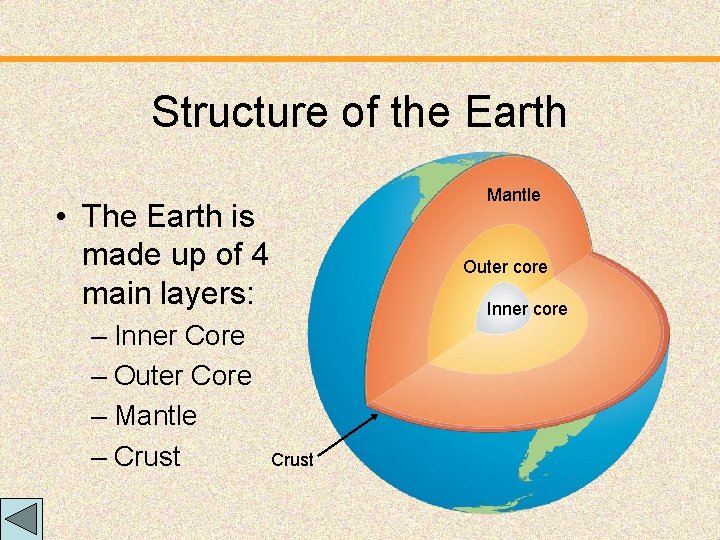 Structure of the Earth

• The Earth is made up of 4 main layers:
– Inner Core
– Outer Core
– Mantle
– Crust

Mantle
Outer core
Inner core
Crust